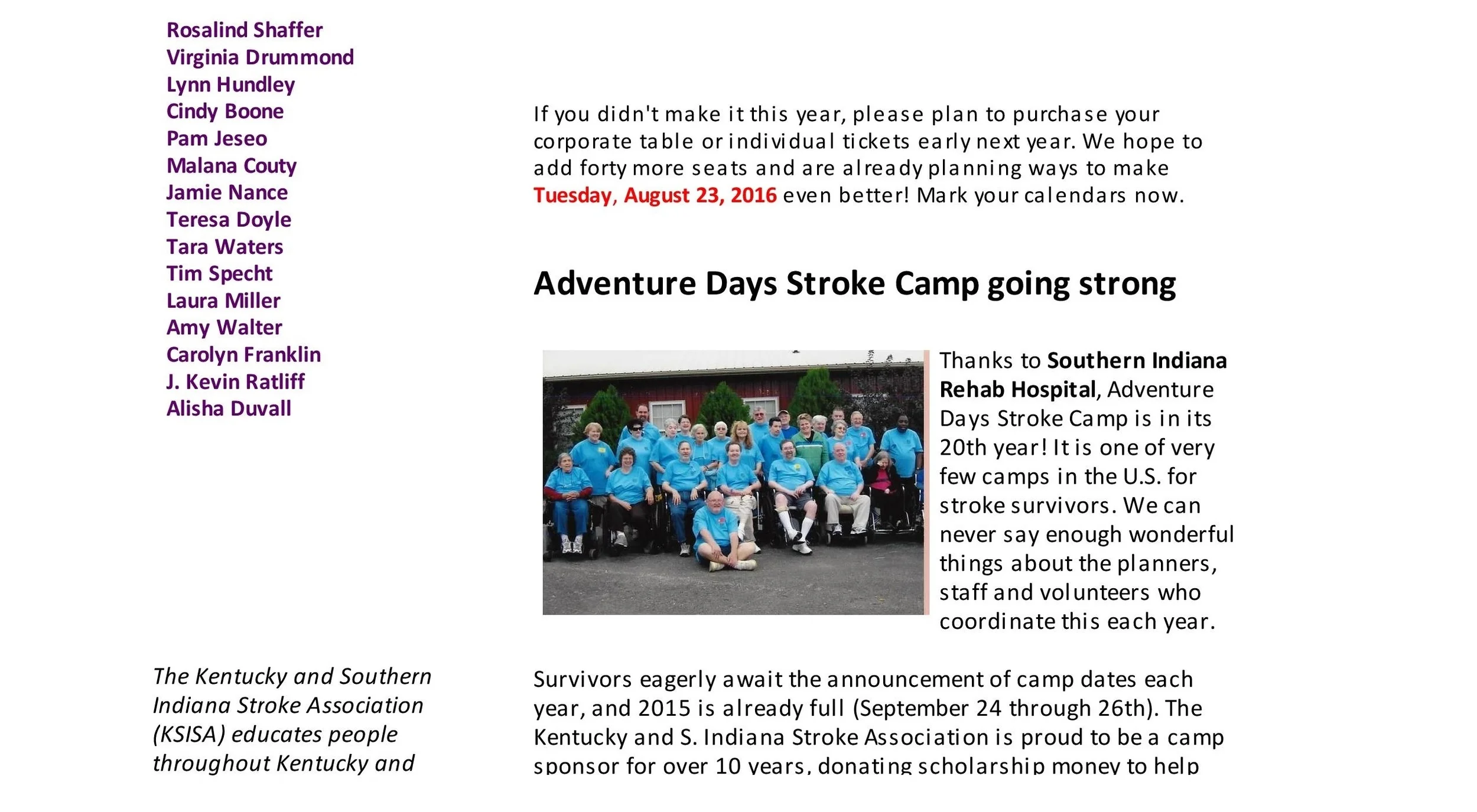 Rosalind Shaffer
Virginia Drummond
Lynn Hundley
Cindy Boone
Pam Jeseo
Malana Couty
Jamie Nance
Teresa Doyle
Tara Waters
Tim Specht
Laura Miller
Amy Walter
Carolyn Franklin
J. Kevin Ratliff
Alisha Duvall

The Kentucky and Southern Indiana Stroke Association (KSISA) educates people throughout Kentucky and

If you didn't make it this year, please plan to purchase your corporate table or individual tickets early next year. We hope to add forty more seats and are already planning ways to make Tuesday, August 23, 2016 even better! Mark your calendars now.

Adventure Days Stroke Camp going strong

Thanks to Southern Indiana Rehab Hospital, Adventure Days Stroke Camp is in its 20th year! It is one of very few camps in the U.S. for stroke survivors. We can never say enough wonderful things about the planners, staff and volunteers who coordinate this each year.

Survivors eagerly await the announcement of camp dates each year, and 2015 is already full (September 24 through 26th). The Kentucky and S. Indiana Stroke Association is proud to be a camp sponsor for over 10 years, donating scholarship money to help